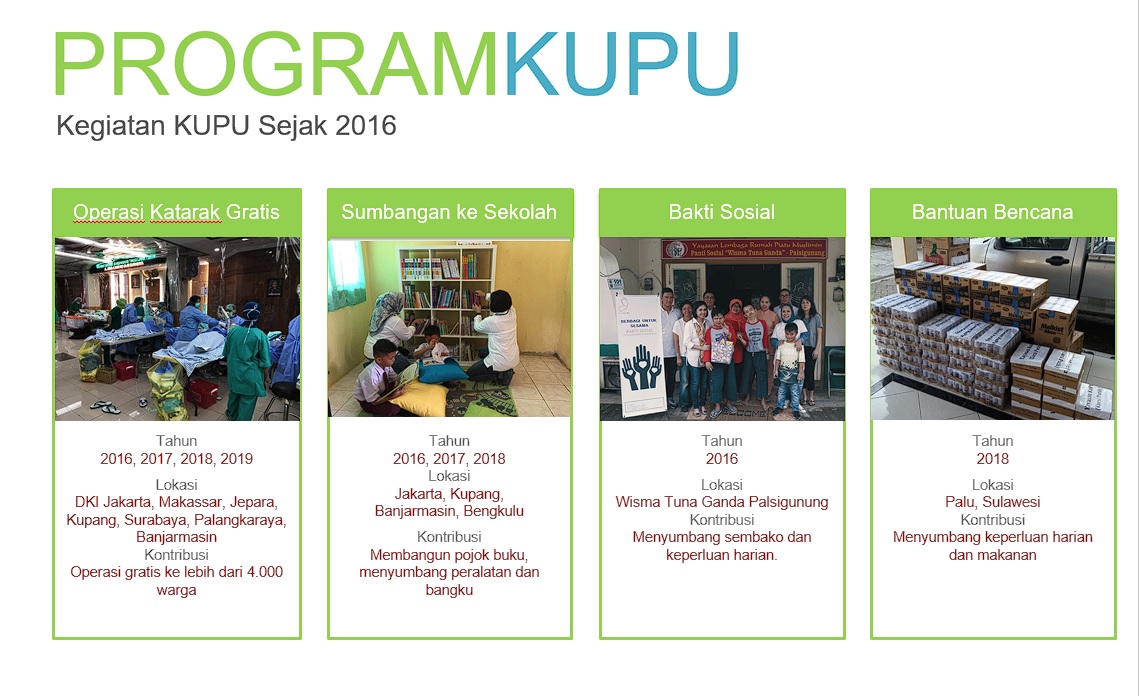 PROGRAMKUPU
Kegiatan KUPU Sejak 2016

Operasi Katarak Gratis

Tahun
2016, 2017, 2018, 2019
Lokasi
DKI Jakarta, Makassar, Jepara, Kupang, Surabaya, Palangkaraya, Banjarmasin
Kontribusi
Operasi gratis ke lebih dari 4.000 warga

Sumbangan ke Sekolah

Tahun
2016, 2017, 2018
Lokasi
Jakarta, Kupang, Banjarmasin, Bengkulu
Kontribusi
Membangun pojok buku, menyumbang peralatan dan bangku

Bakti Sosial

Yayasan Lembaga Rumah Piatu Muslimin
Panti Sosial "Wisma Tuna Ganda" - Palsigunung
BERBAGI UNTUK SESAMA

Tahun
2016
Lokasi
Wisma Tuna Ganda Palsigunung
Kontribusi
Menyumbang sembako dan keperluan harian.

Bantuan Bencana

Tahun
2018
Lokasi
Palu, Sulawesi
Kontribusi
Menyumbang keperluan harian dan makanan